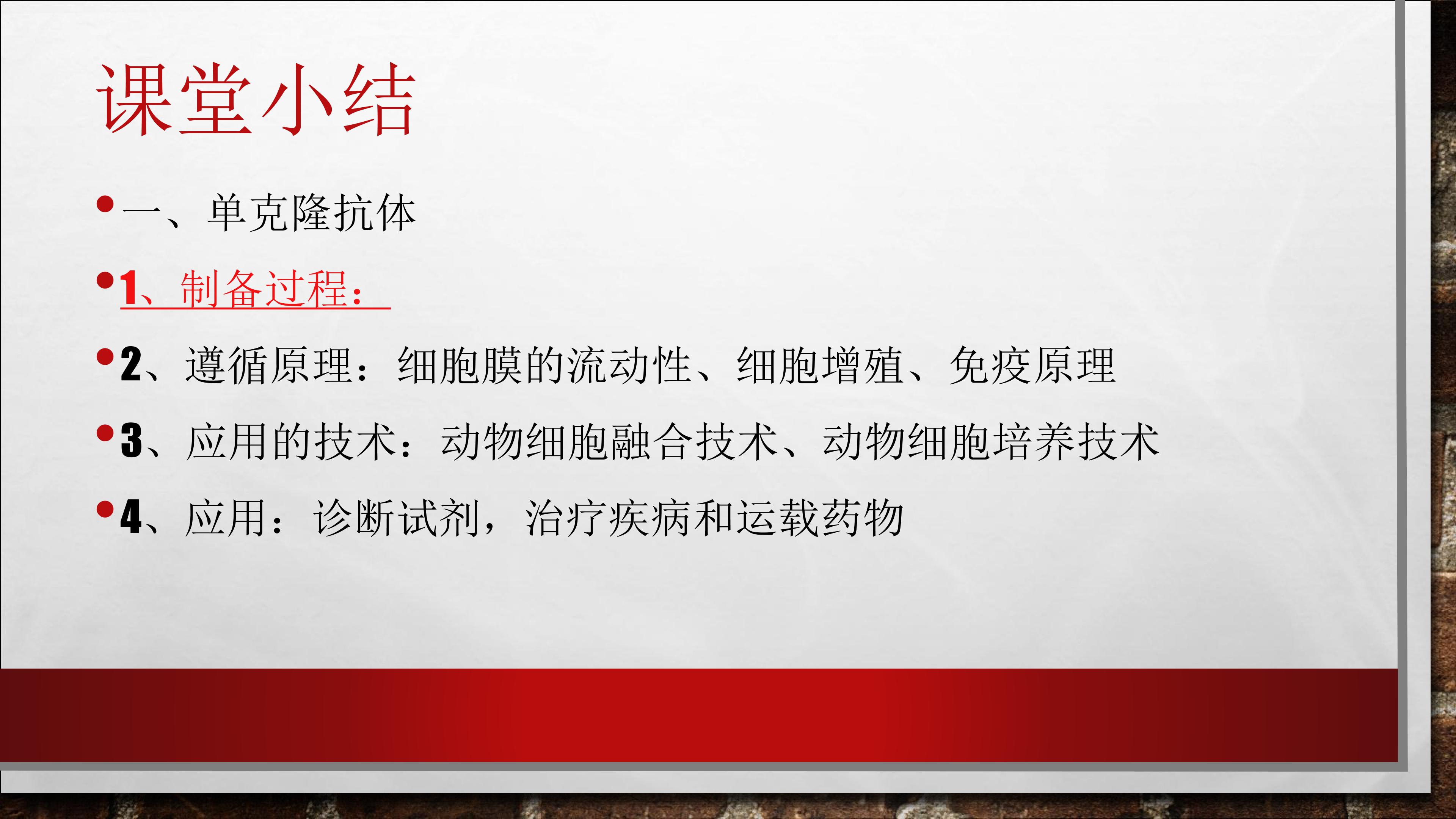 课堂小结

• 一、单克隆抗体

• 1、制备过程：

• 2、遵循原理：细胞膜的流动性、细胞增殖、免疫原理

• 3、应用的技术：动物细胞融合技术、动物细胞培养技术

• 4、应用：诊断试剂，治疗疾病和运载药物